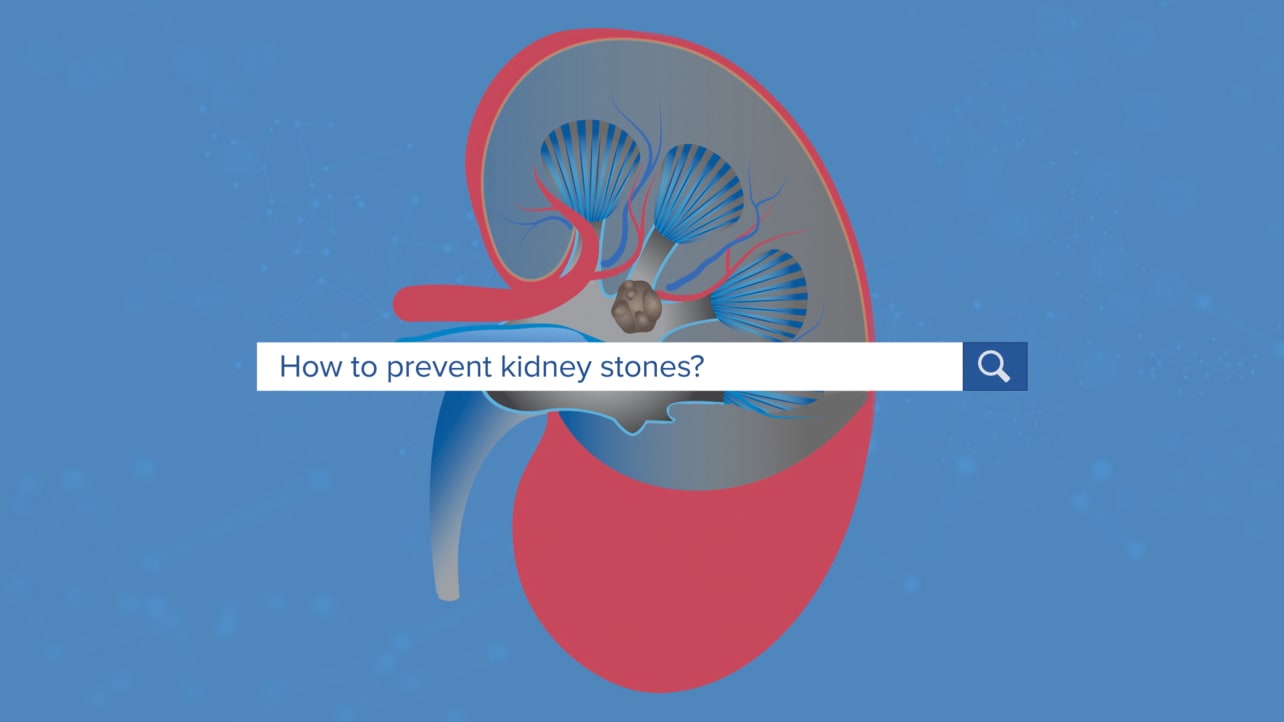 How to prevent kidney stones?